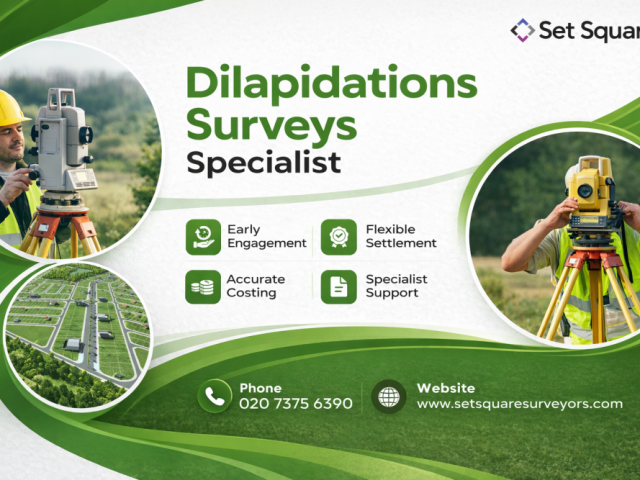 Set Squar

Dilapidations Surveys Specialist

Early Engagement

Flexible Settlement

Accurate Costing

Specialist Support

Phone
020 7375 6390

Website
www.setsquaresurveyors.com